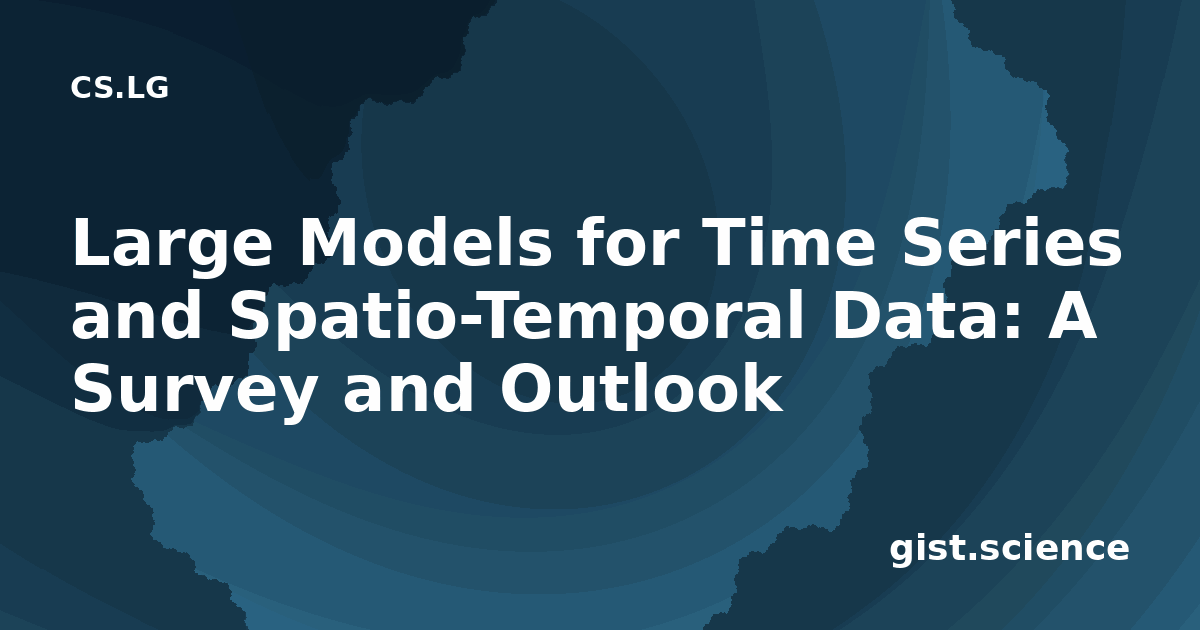 CS.LG

Large Models for Time Series and Spatio-Temporal Data: A Survey and Outlook

gist.science